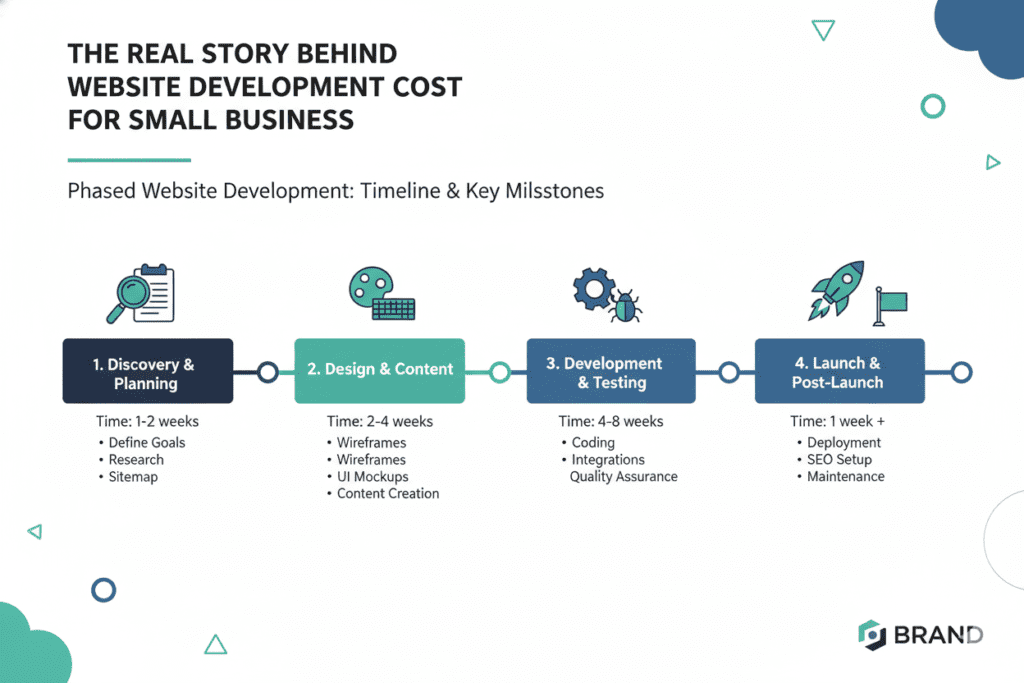 THE REAL STORY BEHIND WEBSITE DEVELOPMENT COST FOR SMALL BUSINESS

Phased Website Development: Timeline & Key Milsstones

1. Discovery & Planning

Time: 1-2 weeks
• Define Goals
• Research
• Sitemap

2. Design & Content

Time: 2-4 weeks
• Wireframes
• Wireframes
• UI Mockups
• Content Creation

3. Development & Testing

Time: 4-8 weeks
• Coding
• Integrations
Quality Assurance

4. Launch & Post-Launch

Time: 1 week +
• Deployment
• SEO Setup
• Maintenance

BRAND